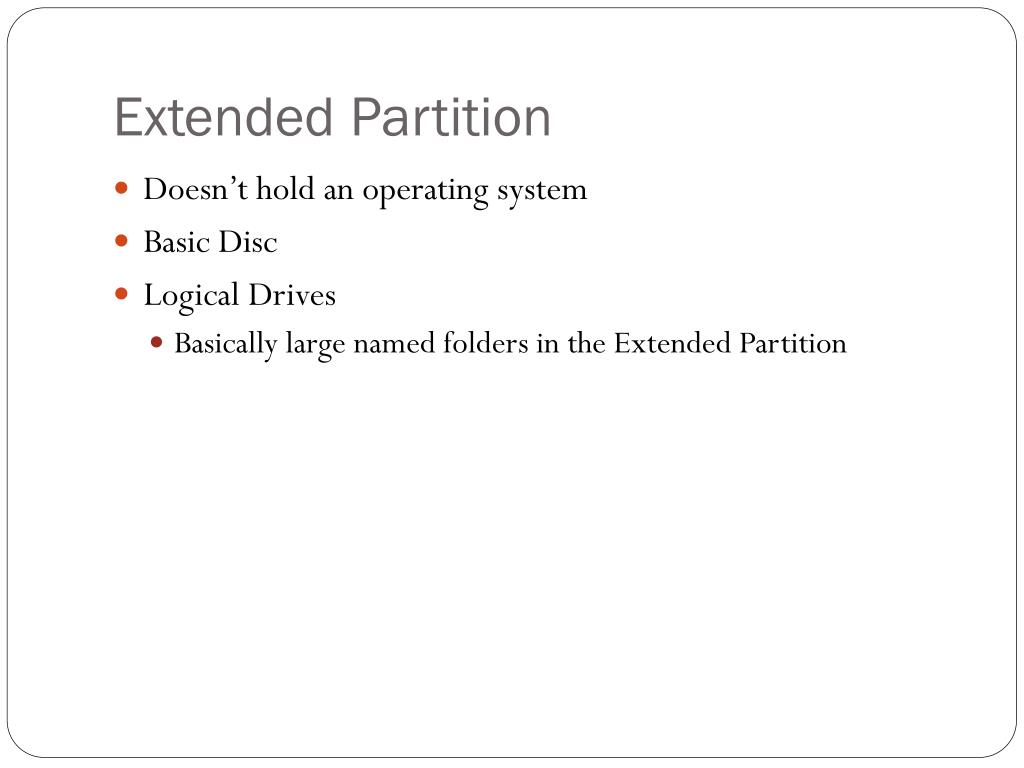 Extended Partition

- Doesn’t hold an operating system
- Basic Disc
- Logical Drives
  - Basically large named folders in the Extended Partition